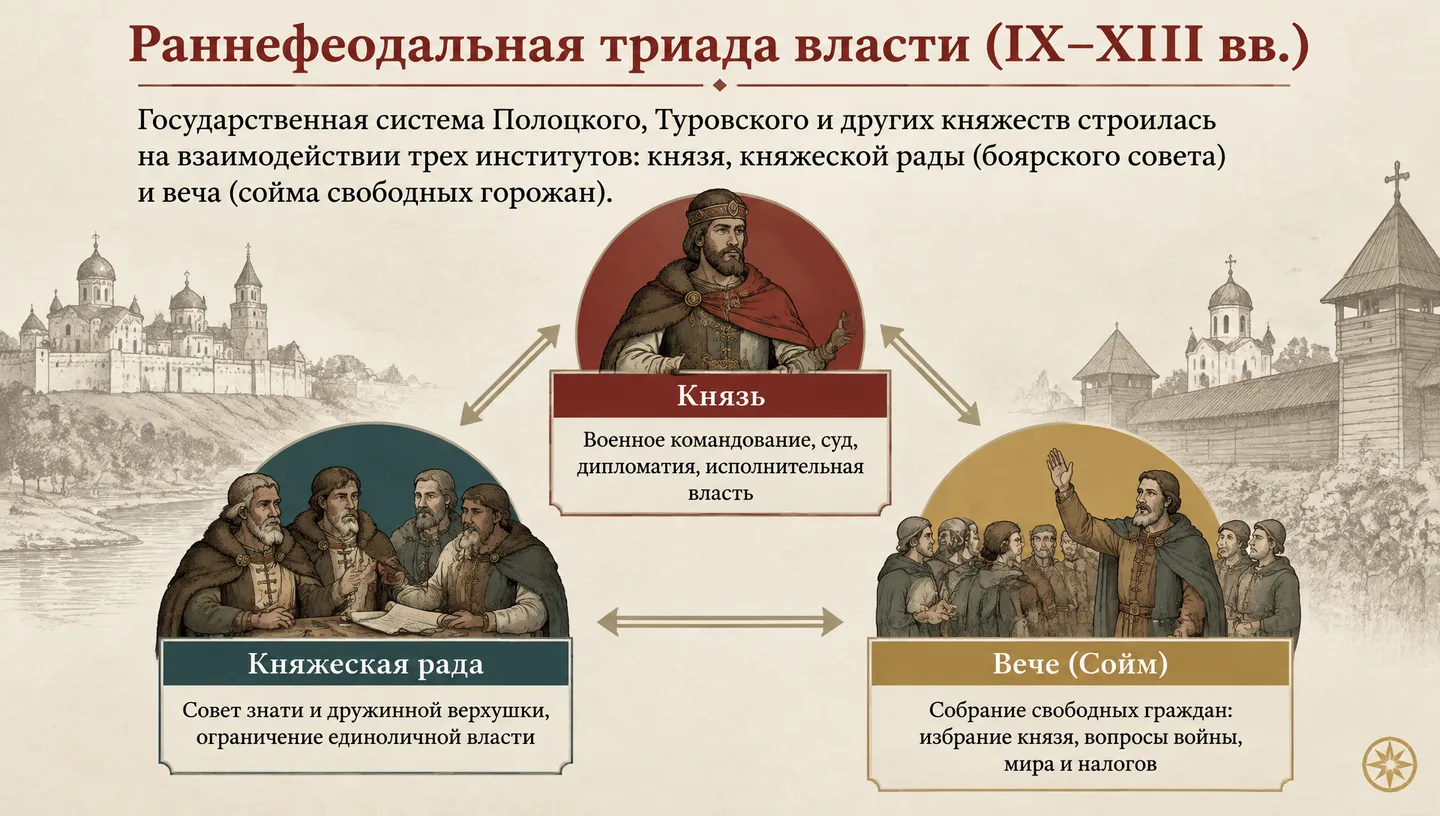 Раннефеодальная триада власти (IX–XIII вв.)

Государственная система Полоцкого, Туровского и других княжеств строилась на взаимодействии трех институтов: князя, княжеской рады (боярского совета) и веча (сойма свободных горожан).

Князь

Военное командование, суд, дипломатия, исполнительная власть

Княжеская рада

Совет знати и дружинной верхушки, ограничение единоличной власти

Вече (Сойм)

Собрание свободных граждан: избрание князя, вопросы войны, мира и налогов